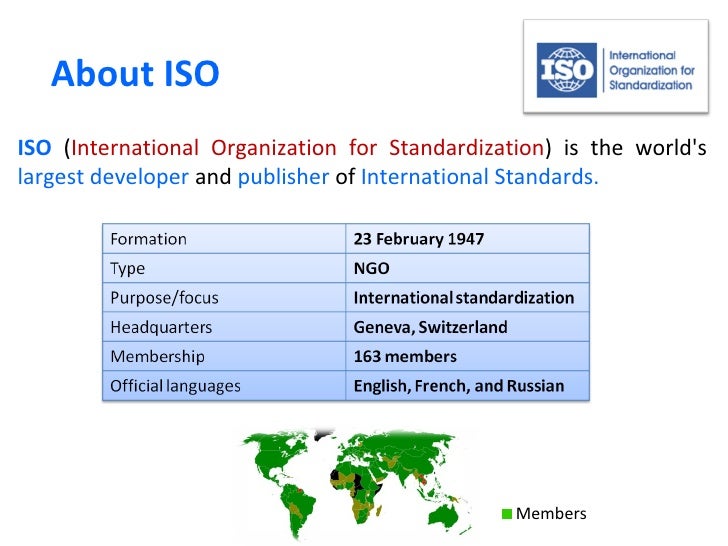 About ISO

ISO International Organization for Standardization

ISO (International Organization for Standardization) is the world's largest developer and publisher of International Standards.

| Formation | 23 February 1947 |
|---|---|
| Type | NGO |
| Purpose/focus | International standardization |
| Headquarters | Geneva, Switzerland |
| Membership | 163 members |
| Official languages | English, French, and Russian |

Members